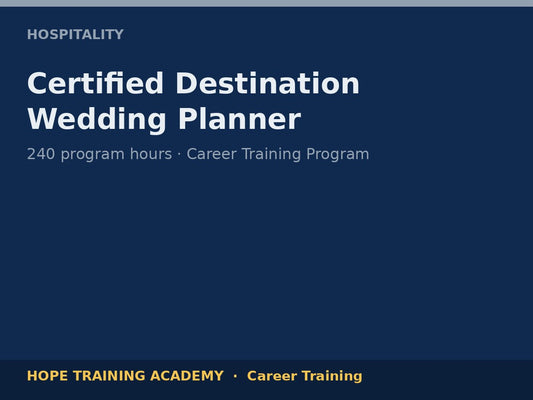 HOSPITALITY

Certified Destination Wedding Planner

240 program hours · Career Training Program

HOPE TRAINING ACADEMY · Career Training